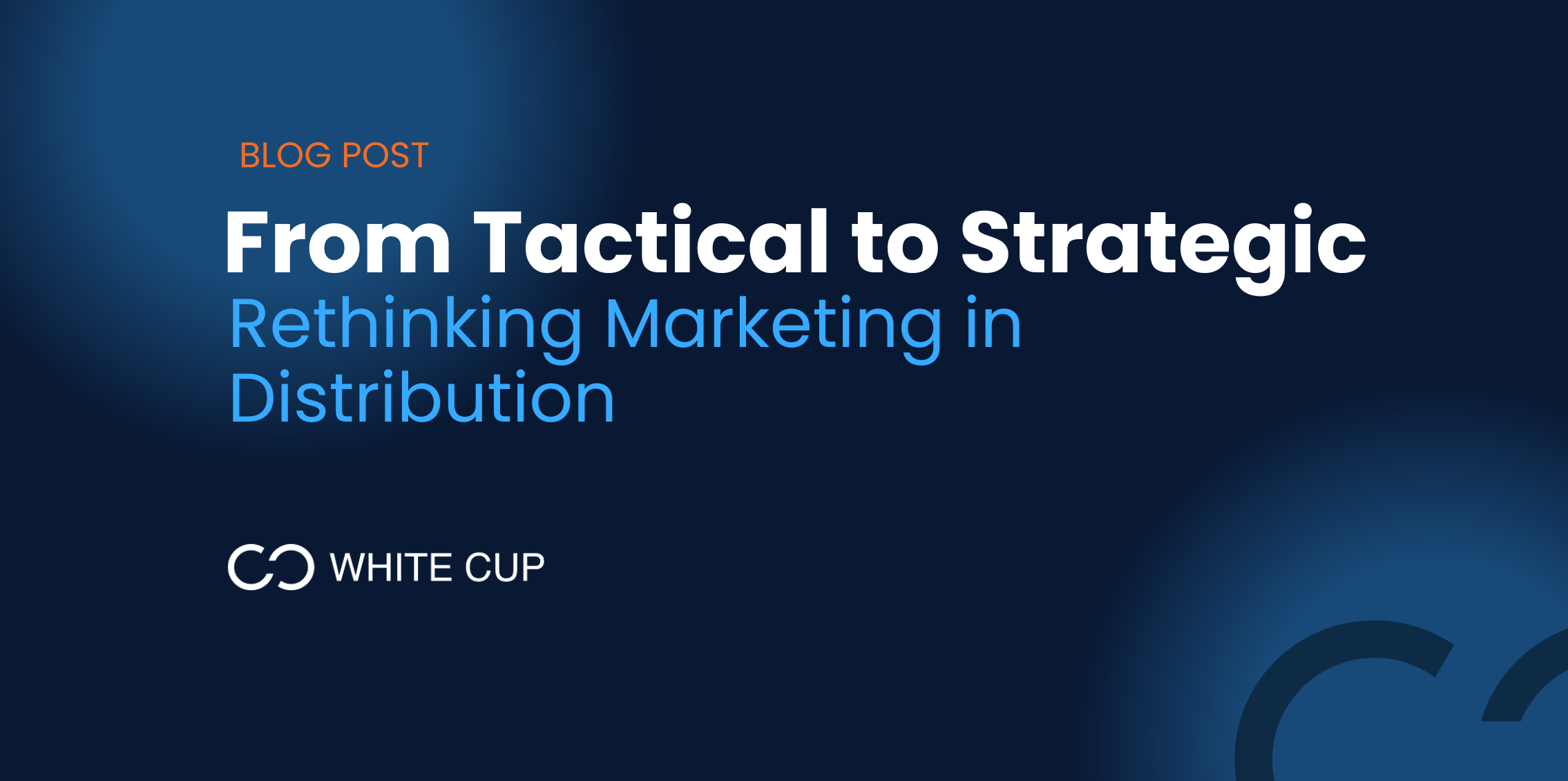 BLOG POST

From Tactical to Strategic

Rethinking Marketing in Distribution

WHITE CUP